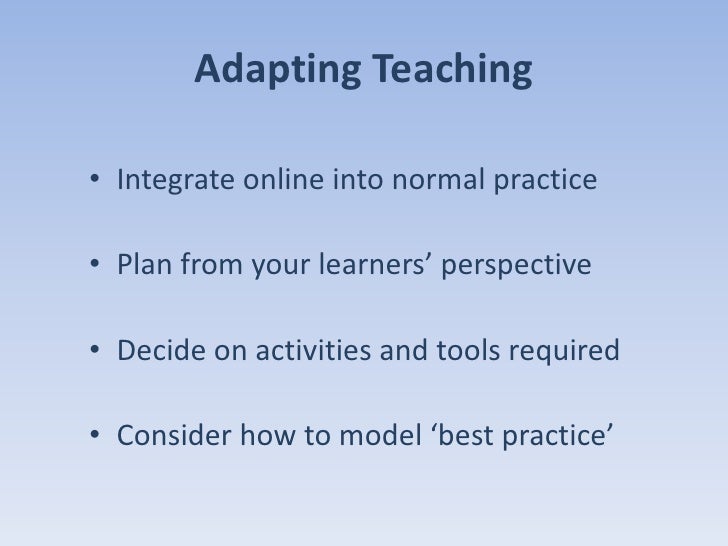 Adapting Teaching

• Integrate online into normal practice

• Plan from your learners’ perspective

• Decide on activities and tools required

• Consider how to model ‘best practice’